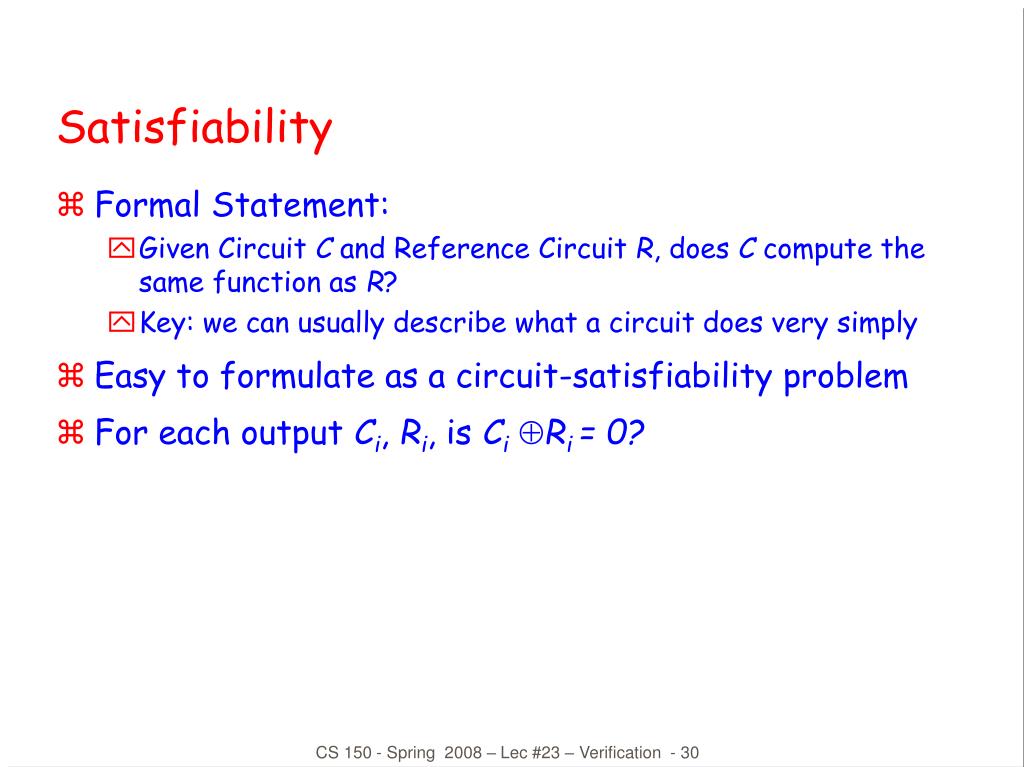 Satisfiability

⌘ Formal Statement:

Given Circuit $C$ and Reference Circuit $R$, does $C$ compute the same function as $R$?

Key: we can usually describe what a circuit does very simply

⌘ Easy to formulate as a circuit-satisfiability problem

⌘ For each output $C_i$, $R_i$, is $C_i \oplus R_i = 0$?

CS 150 - Spring 2008 – Lec #23 – Verification - 30